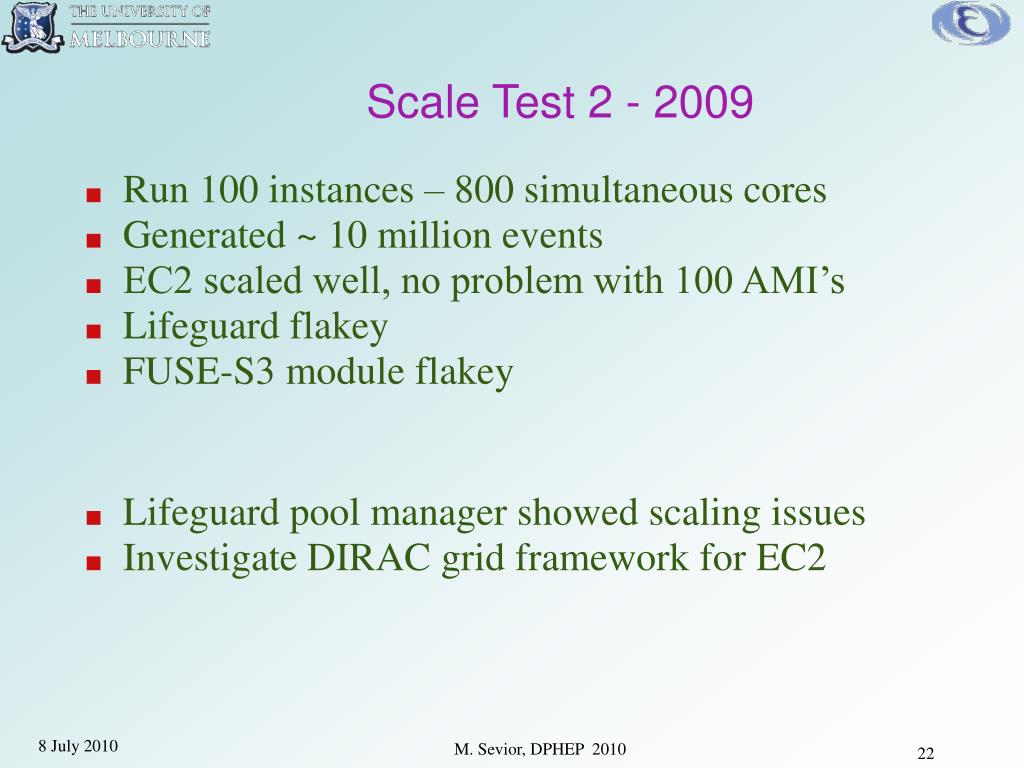 THE UNIVERSITY OF MELBOURNE

Scale Test 2 - 2009

■ Run 100 instances – 800 simultaneous cores
■ Generated ~ 10 million events
■ EC2 scaled well, no problem with 100 AMI’s
■ Lifeguard flakey
■ FUSE-S3 module flakey

■ Lifeguard pool manager showed scaling issues
■ Investigate DIRAC grid framework for EC2

8 July 2010

M. Sevior, DPHEP 2010

22